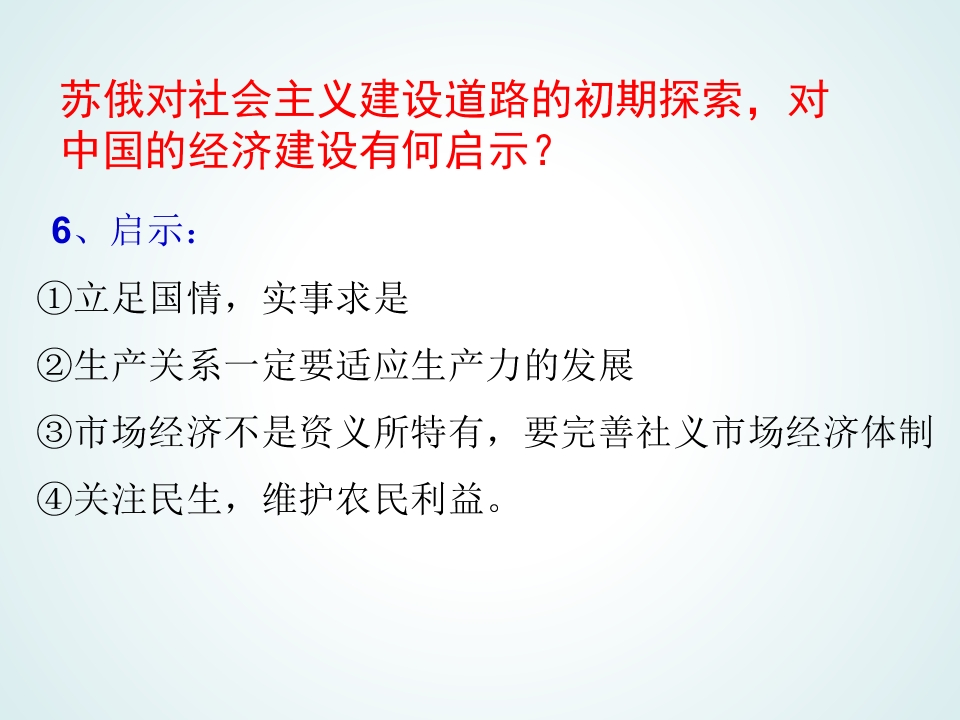 苏俄对社会主义建设道路的初期探索，对中国的经济建设有何启示？

6、启示：

①立足国情，实事求是

②生产关系一定要适应生产力的发展

③市场经济不是资义所特有，要完善社义市场经济体制

④关注民生，维护农民利益。